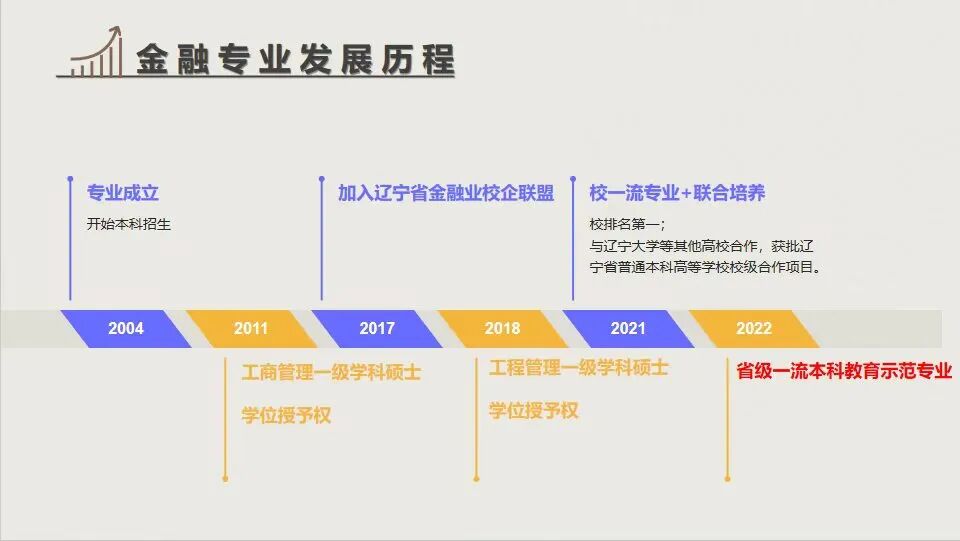 金融专业发展历程

专业成立
开始本科招生

加入辽宁省金融业校企联盟

校一流专业+联合培养
校排名第一；
与辽宁大学等其他高校合作，获批辽宁省普通本科高等学校校级合作项目。

2004

2011

2017

2018

2021

2022

工商管理一级学科硕士

学位授予权

工程管理一级学科硕士

学位授予权

省级一流本科教育示范专业